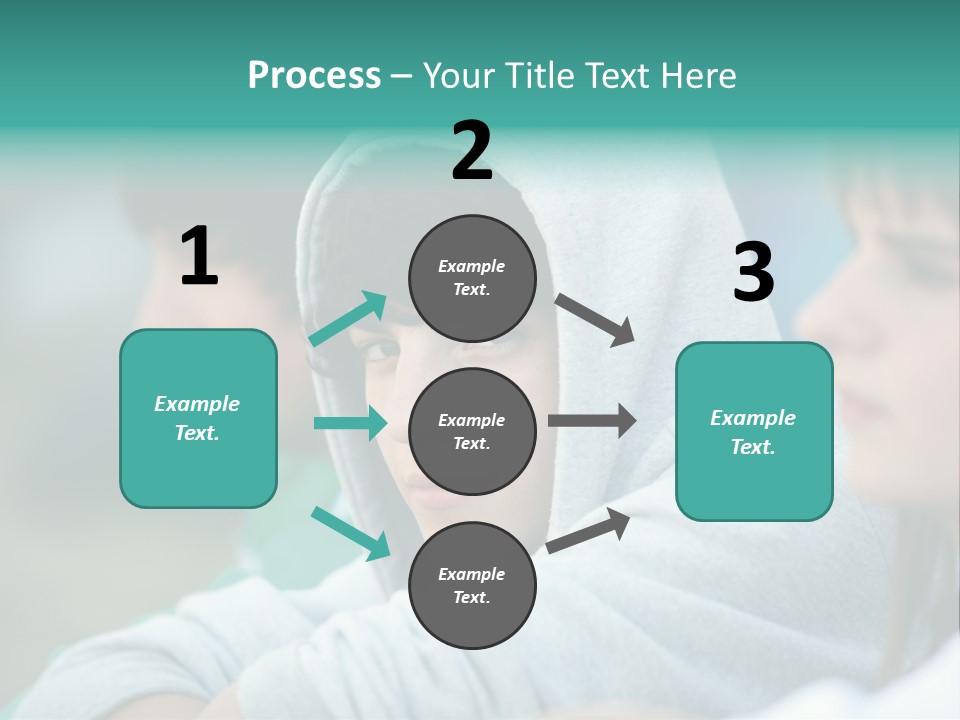 Process – Your Title Text Here

1

Example Text.

2

Example Text.

Example Text.

Example Text.

3

Example Text.